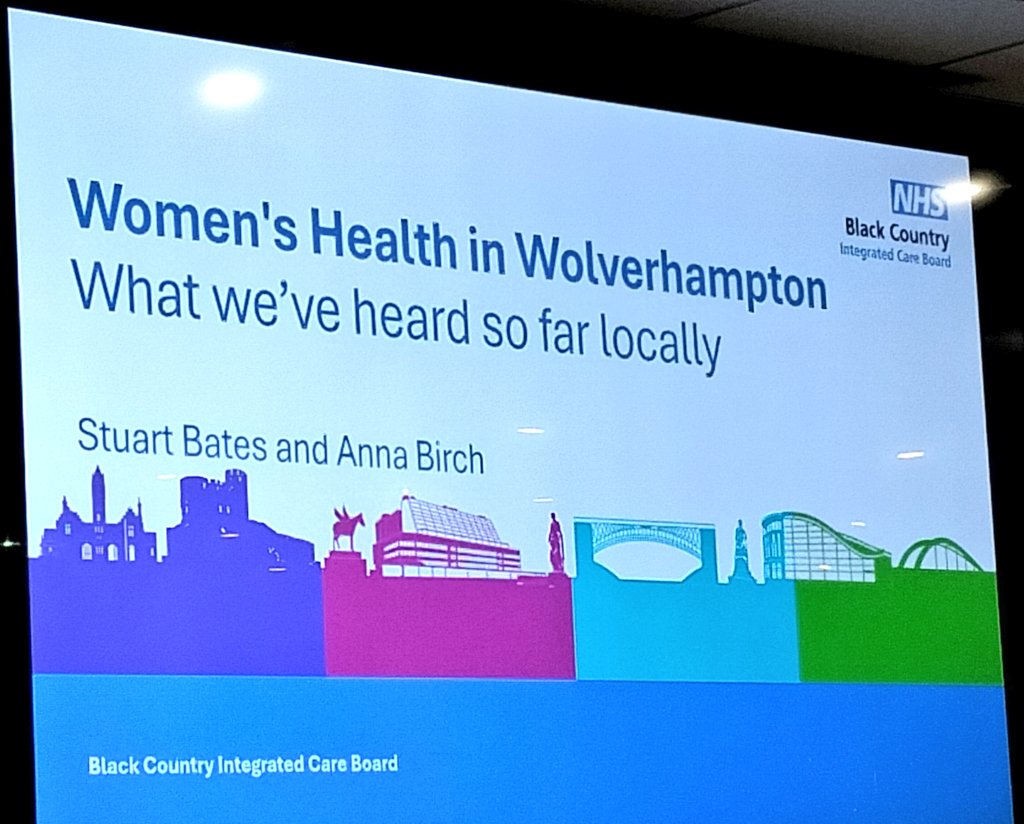 NHS
Black Country
Integrated Care Board

Women's Health in Wolverhampton
What we've heard so far locally

Stuart Bates and Anna Birch

Black Country Integrated Care Board